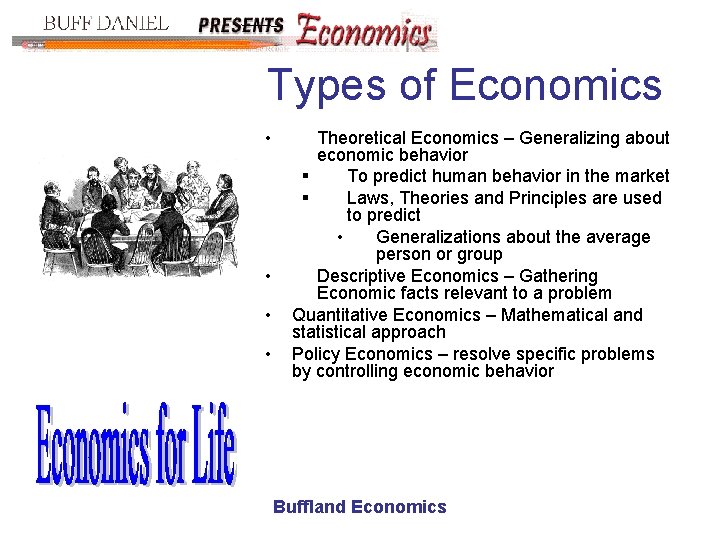 BUFF DANIEL PRESENTS Economics

Types of Economics

• Theoretical Economics – Generalizing about economic behavior
 ▪ To predict human behavior in the market
 ▪ Laws, Theories and Principles are used to predict
  • Generalizations about the average person or group
• Descriptive Economics – Gathering Economic facts relevant to a problem
• Quantitative Economics – Mathematical and statistical approach
• Policy Economics – resolve specific problems by controlling economic behavior

Economics for Life

Buffland Economics